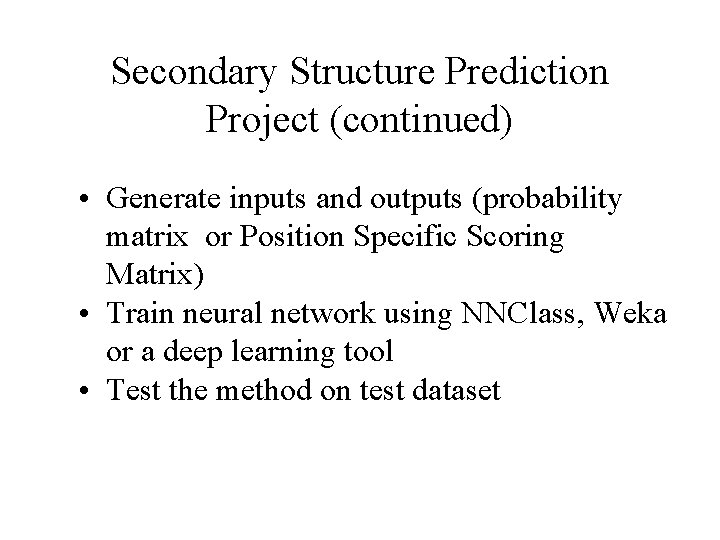 Secondary Structure Prediction Project (continued)

• Generate inputs and outputs (probability matrix or Position Specific Scoring Matrix)
• Train neural network using NNClass, Weka or a deep learning tool
• Test the method on test dataset